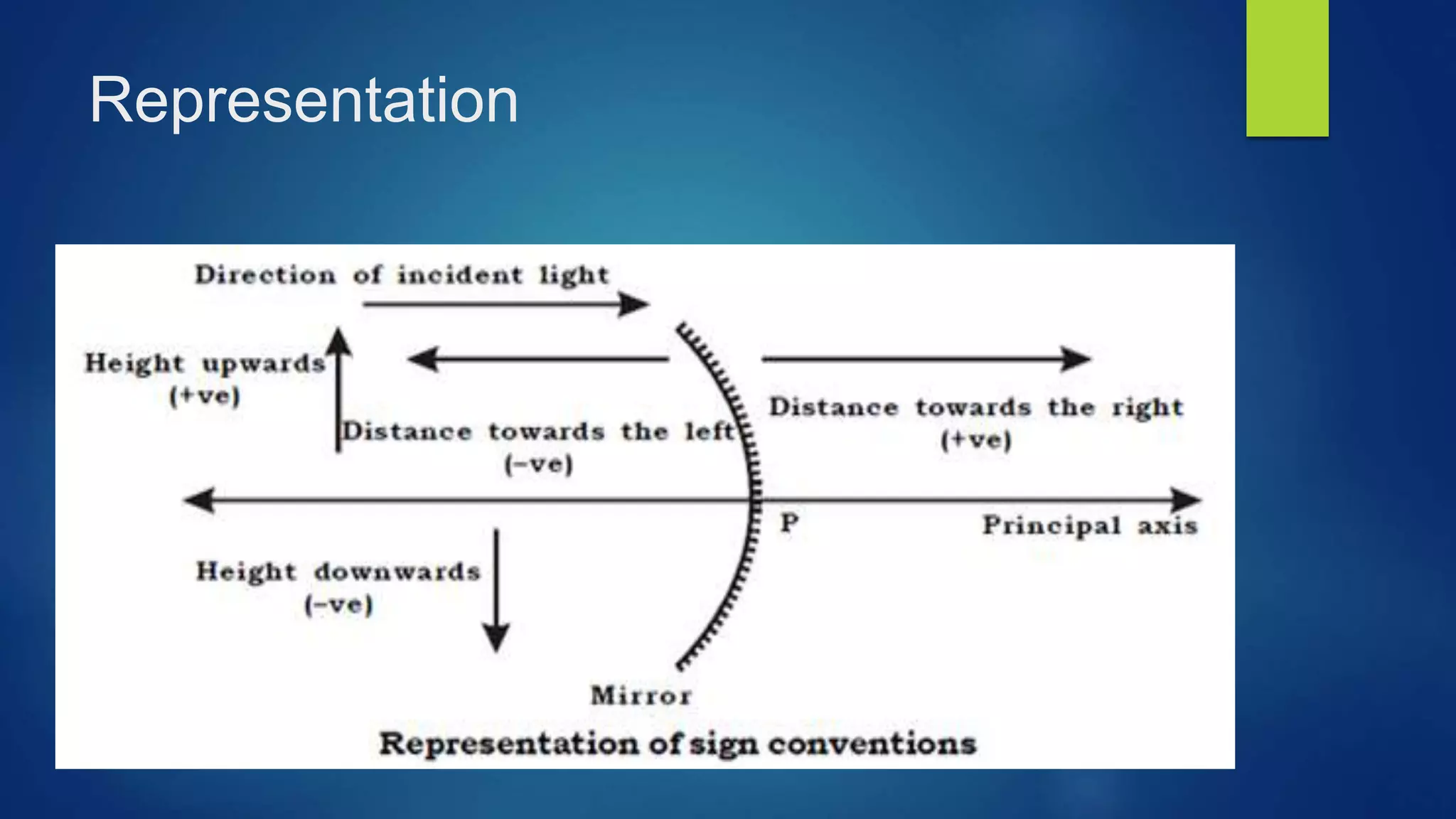 Representation

Direction of incident light

Height upwards (+ve)

Distance towards the left (−ve)

Distance towards the right (+ve)

P

Principal axis

Height downwards (−ve)

Mirror

Representation of sign conventions